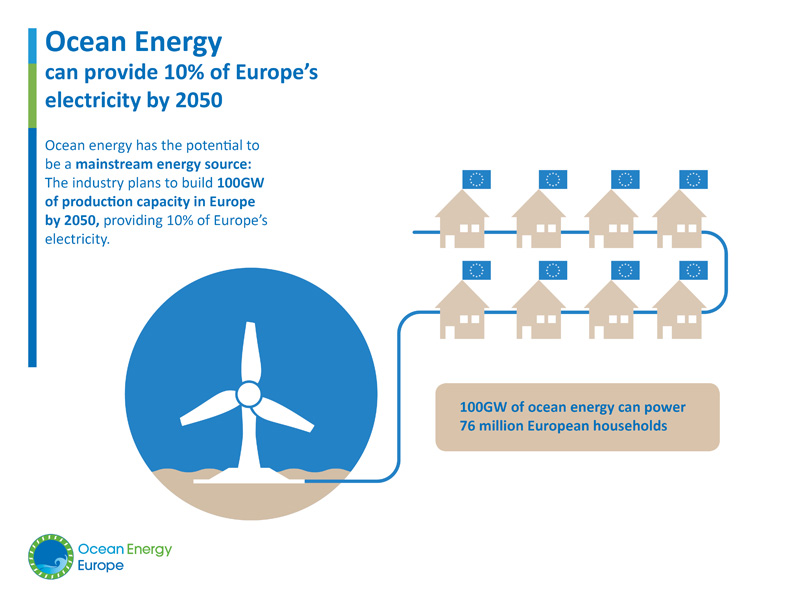 Ocean Energy
can provide 10% of Europe's electricity by 2050

Ocean energy has the potential to be a mainstream energy source: The industry plans to build 100GW of production capacity in Europe by 2050, providing 10% of Europe's electricity.

100GW of ocean energy can power 76 million European households

Ocean Energy Europe